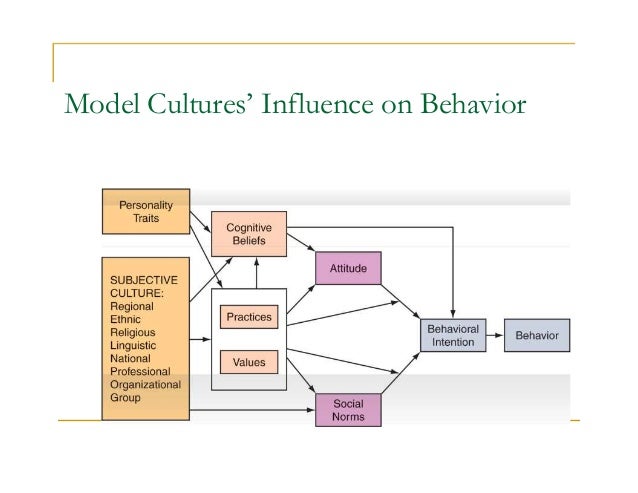 Model Cultures' Influence on Behavior

Personality Traits

SUBJECTIVE CULTURE:
Regional
Ethnic
Religious
Linguistic
National
Professional
Organizational
Group

Cognitive Beliefs

Practices

Values

Attitude

Social Norms

Behavioral Intention

Behavior